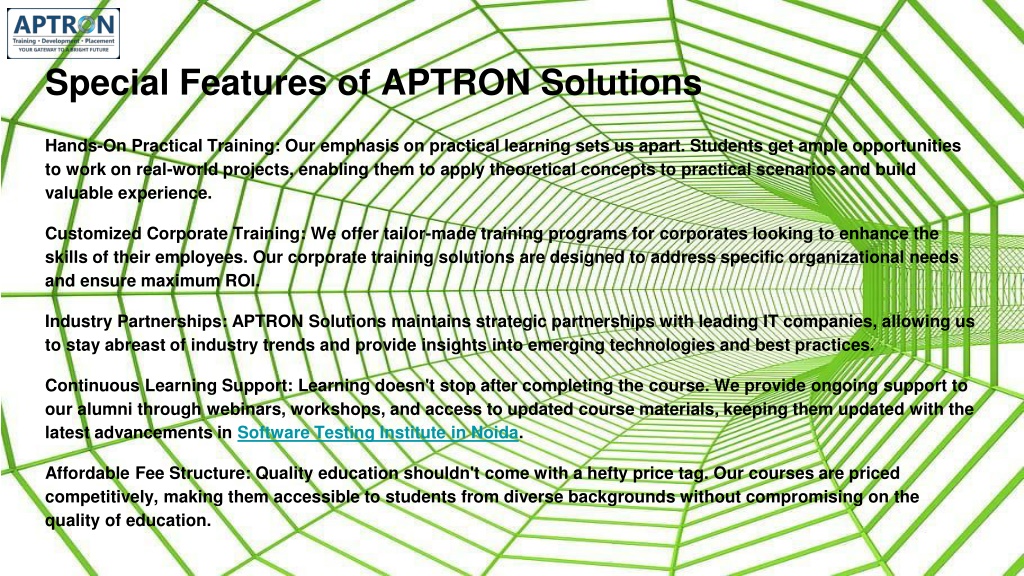 APTRON
Training • Development • Placement
YOUR GATEWAY TO A BRIGHT FUTURE

Special Features of APTRON Solutions

Hands-On Practical Training: Our emphasis on practical learning sets us apart. Students get ample opportunities to work on real-world projects, enabling them to apply theoretical concepts to practical scenarios and build valuable experience.

Customized Corporate Training: We offer tailor-made training programs for corporates looking to enhance the skills of their employees. Our corporate training solutions are designed to address specific organizational needs and ensure maximum ROI.

Industry Partnerships: APTRON Solutions maintains strategic partnerships with leading IT companies, allowing us to stay abreast of industry trends and provide insights into emerging technologies and best practices.

Continuous Learning Support: Learning doesn't stop after completing the course. We provide ongoing support to our alumni through webinars, workshops, and access to updated course materials, keeping them updated with the latest advancements in Software Testing Institute in Noida.

Affordable Fee Structure: Quality education shouldn't come with a hefty price tag. Our courses are priced competitively, making them accessible to students from diverse backgrounds without compromising on the quality of education.